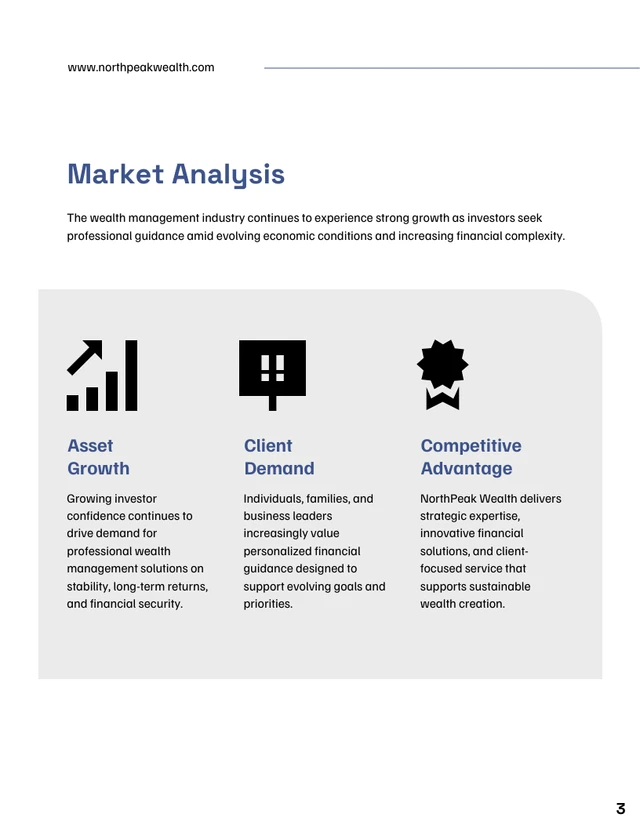 www.northpeakwealth.com

Market Analysis

The wealth management industry continues to experience strong growth as investors seek professional guidance amid evolving economic conditions and increasing financial complexity.

Asset Growth

Growing investor confidence continues to drive demand for professional wealth management solutions on stability, long-term returns, and financial security.

Client Demand

Individuals, families, and business leaders increasingly value personalized financial guidance designed to support evolving goals and priorities.

Competitive Advantage

NorthPeak Wealth delivers strategic expertise, innovative financial solutions, and client-focused service that supports sustainable wealth creation.

3